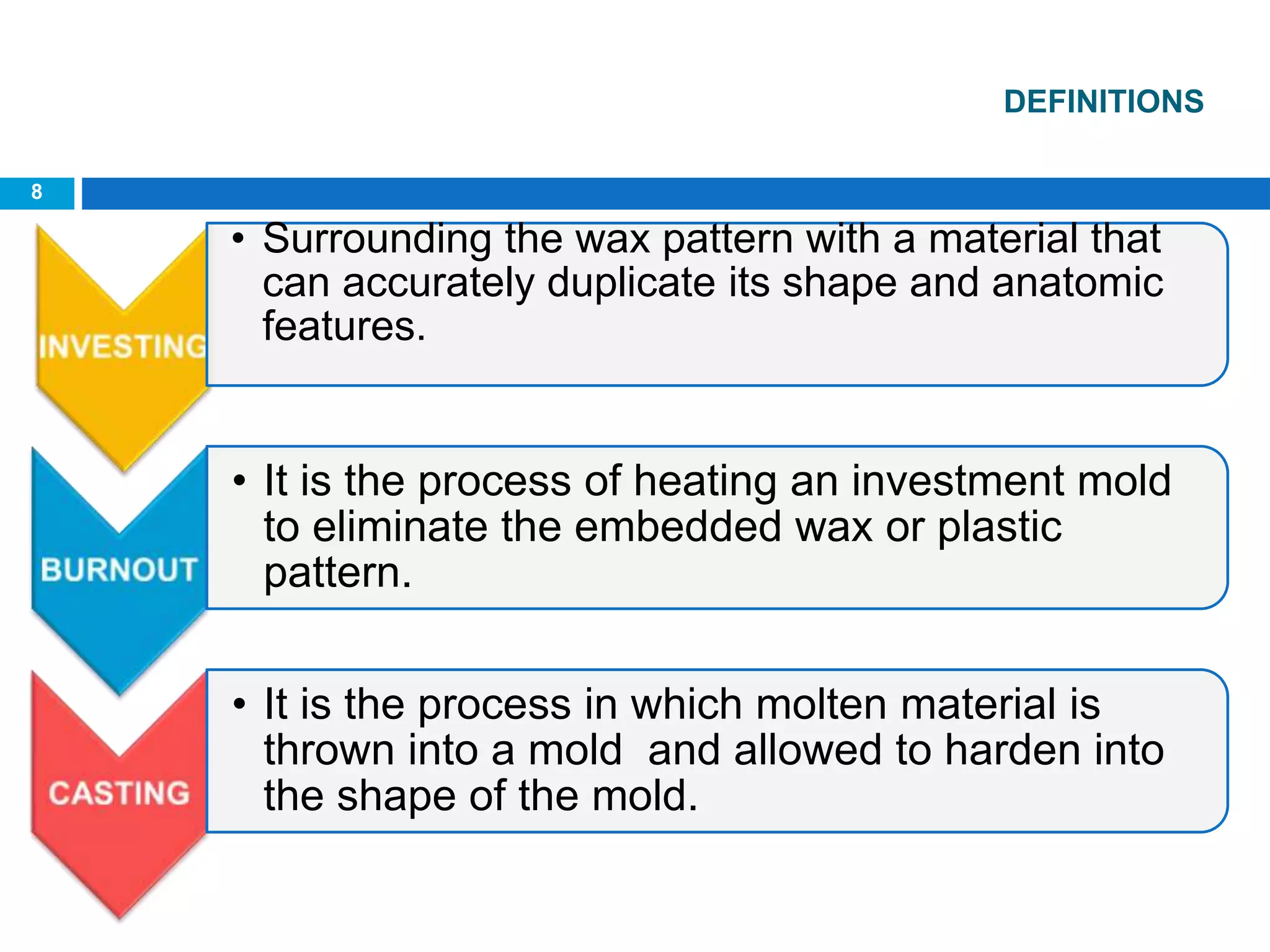 DEFINITIONS

8

INVESTING

• Surrounding the wax pattern with a material that can accurately duplicate its shape and anatomic features.

BURNOUT

• It is the process of heating an investment mold to eliminate the embedded wax or plastic pattern.

CASTING

• It is the process in which molten material is thrown into a mold  and allowed to harden into the shape of the mold.